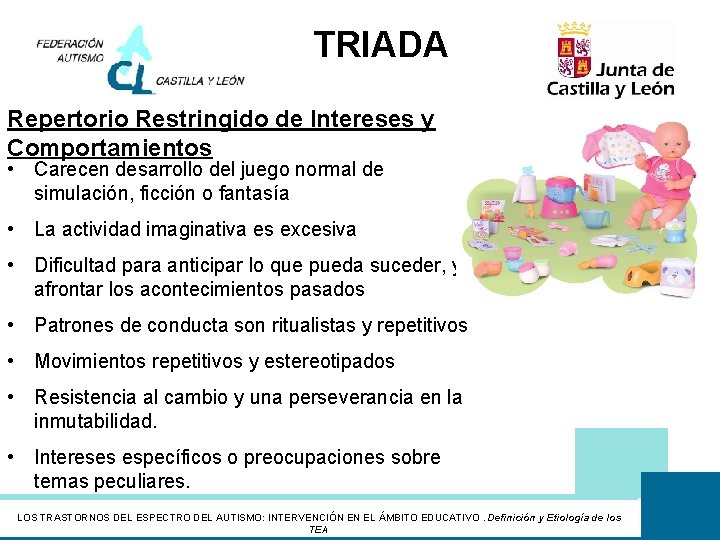 FEDERACIÓN AUTISMO CL CASTILLA Y LEÓN

TRIADA

Junta de Castilla y León

Repertorio Restringido de Intereses y Comportamientos

• Carecen desarrollo del juego normal de simulación, ficción o fantasía

• La actividad imaginativa es excesiva

• Dificultad para anticipar lo que pueda suceder, y afrontar los acontecimientos pasados

• Patrones de conducta son ritualistas y repetitivos

• Movimientos repetitivos y estereotipados

• Resistencia al cambio y una perseverancia en la inmutabilidad.

• Intereses específicos o preocupaciones sobre temas peculiares.

LOS TRASTORNOS DEL ESPECTRO DEL AUTISMO: INTERVENCIÓN EN EL ÁMBITO EDUCATIVO . Definición y Etiología de los TEA